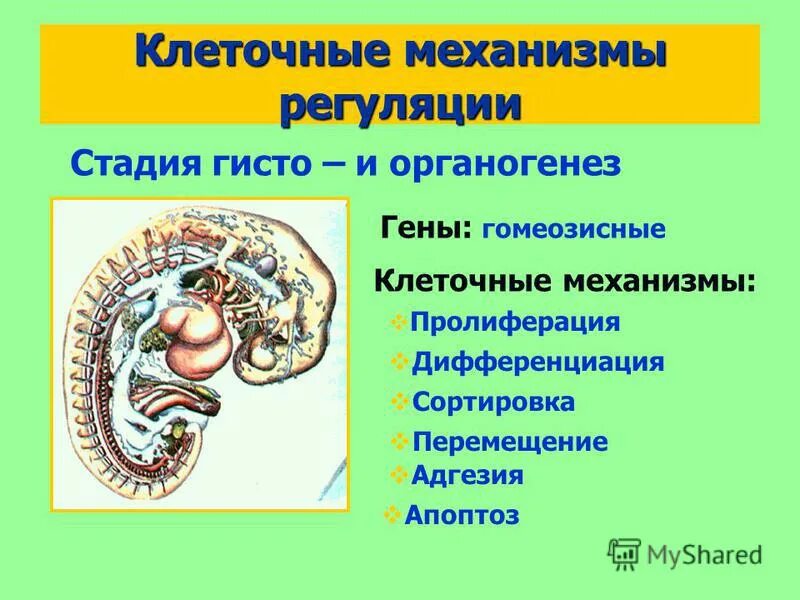 Клеточные механизмы регуляции

Стадия гисто – и органогенез

Гены: гомеозисные

Клеточные механизмы:

❖Пролиферация
❖Дифференциация
❖Сортировка
❖Перемещение
❖Адгезия
❖Апоптоз

MyShared